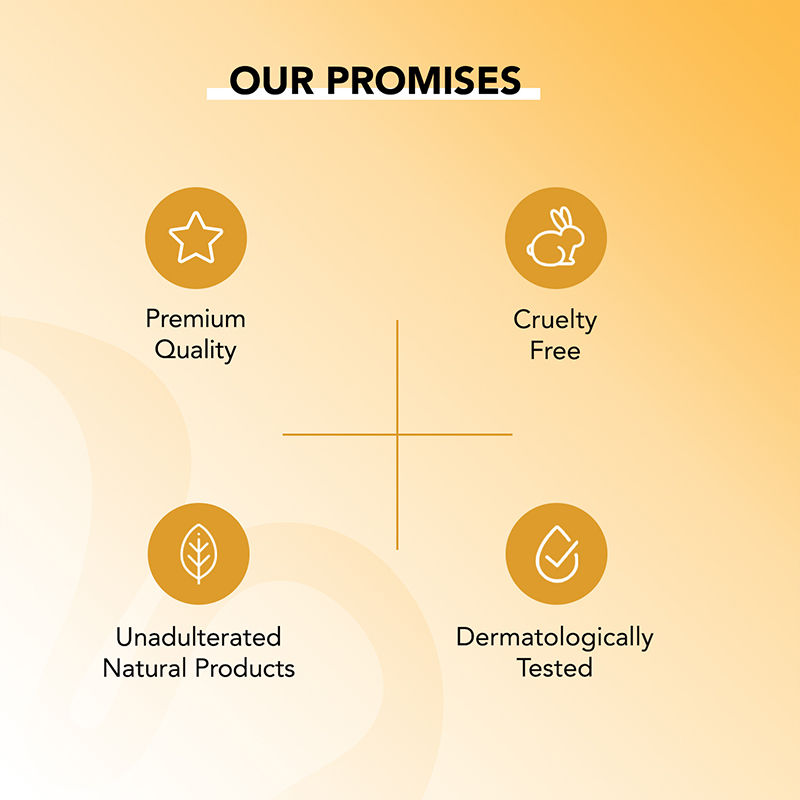 OUR PROMISES

Premium Quality

Cruelty Free

Unadulterated Natural Products

Dermatologically Tested